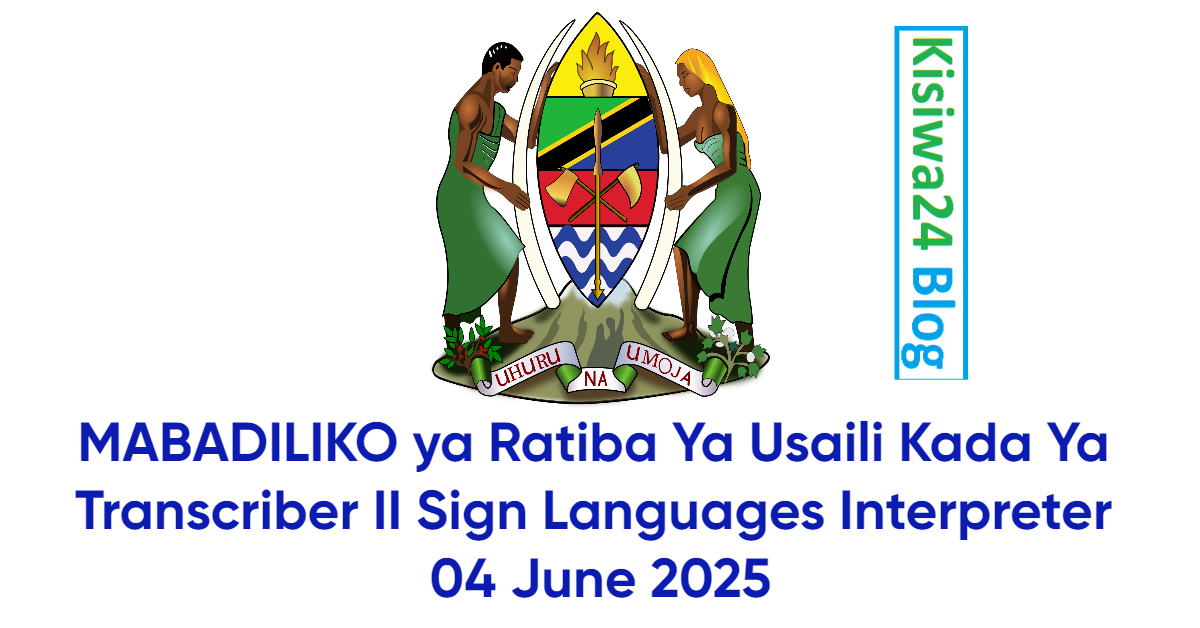 UHURU NA UMOJA

Kisiwa24 Blog

MABADILIKO ya Ratiba Ya Usaili Kada Ya Transcriber II Sign Languages Interpreter 04 June 2025